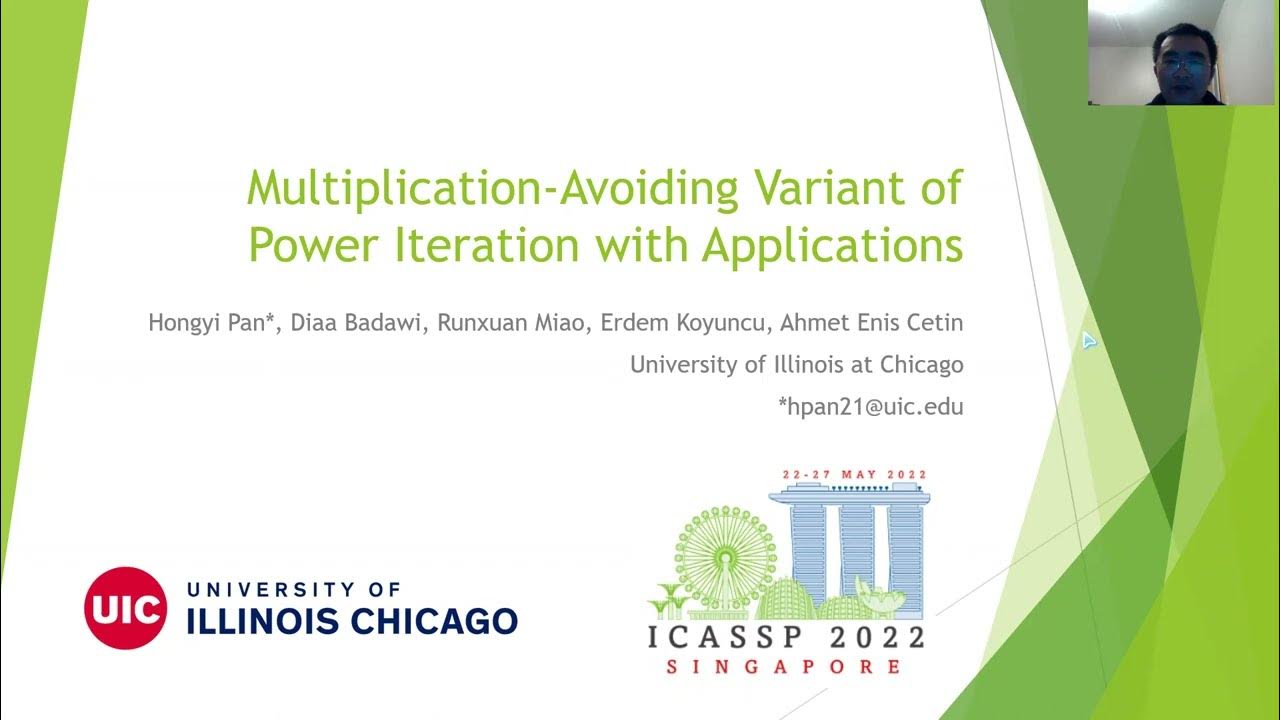 Multiplication-Avoiding Variant of Power Iteration with Applications

Hongyi Pan*, Diaa Badawi, Runxuan Miao, Erdem Koyuncu, Ahmet Enis Cetin

University of Illinois at Chicago

*hpan21@uic.edu

UIC UNIVERSITY OF ILLINOIS CHICAGO

22-27 MAY 2022

ICASSP 2022

SINGAPORE